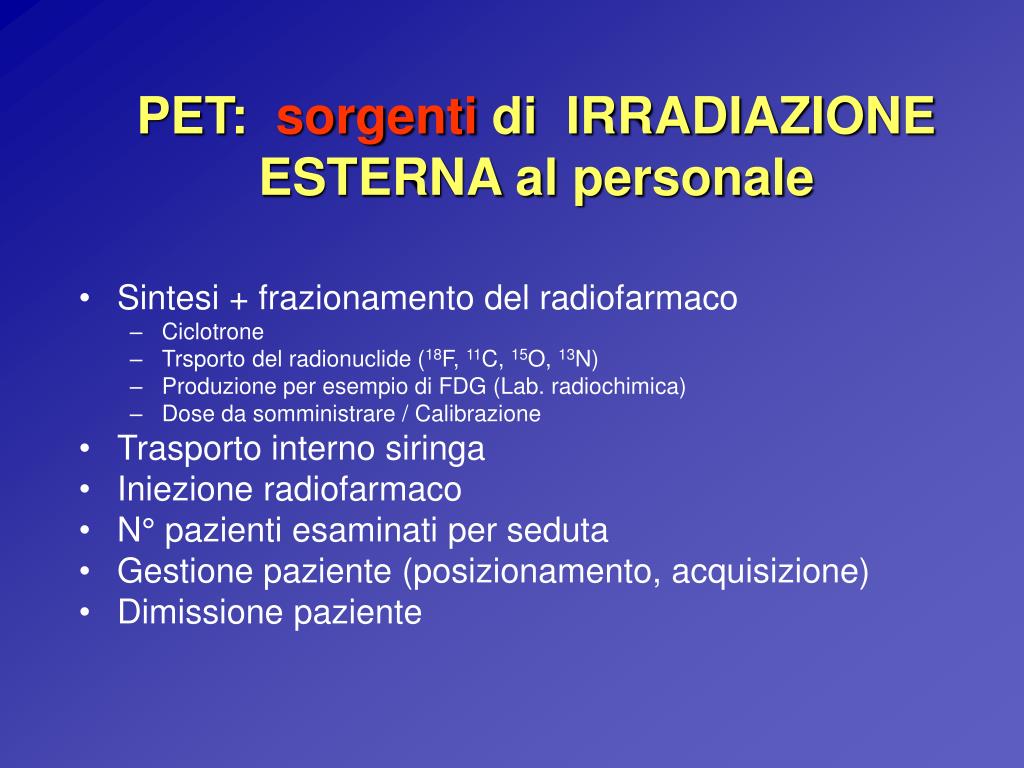 PET: sorgenti di IRRADIAZIONE ESTERNA al personale

• Sintesi + frazionamento del radiofarmaco
 – Ciclotrone
 – Trsporto del radionuclide ($^{18}F$, $^{11}C$, $^{15}O$, $^{13}N$)
 – Produzione per esempio di FDG (Lab. radiochimica)
 – Dose da somministrare / Calibrazione
• Trasporto interno siringa
• Iniezione radiofarmaco
• N° pazienti esaminati per seduta
• Gestione paziente (posizionamento, acquisizione)
• Dimissione paziente